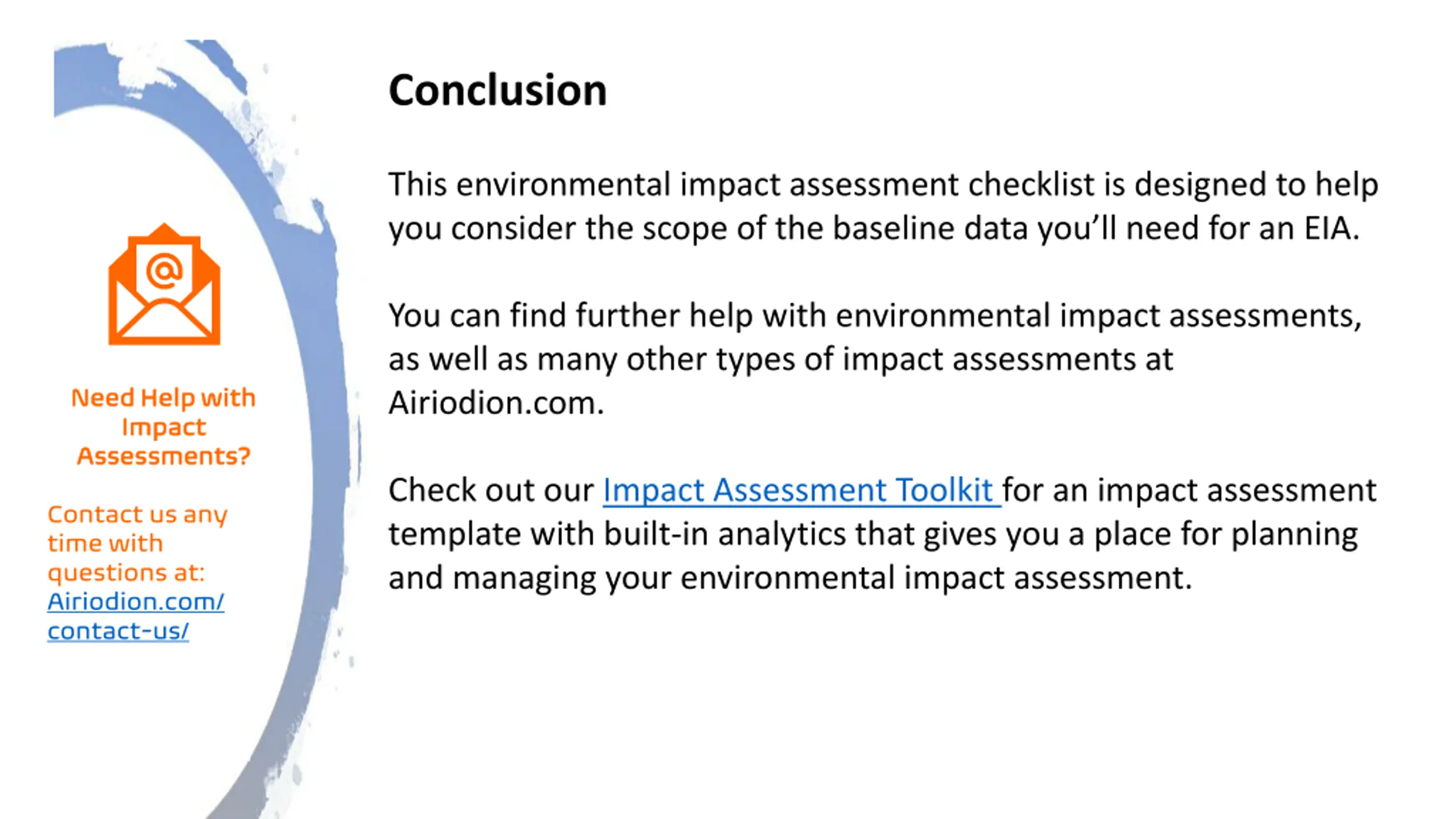 @

Need Help with Impact Assessments?

Contact us any time with questions at: Airiodion.com/contact-us/

Conclusion

This environmental impact assessment checklist is designed to help you consider the scope of the baseline data you'll need for an EIA.

You can find further help with environmental impact assessments, as well as many other types of impact assessments at Airiodion.com.

Check out our Impact Assessment Toolkit for an impact assessment template with built-in analytics that gives you a place for planning and managing your environmental impact assessment.